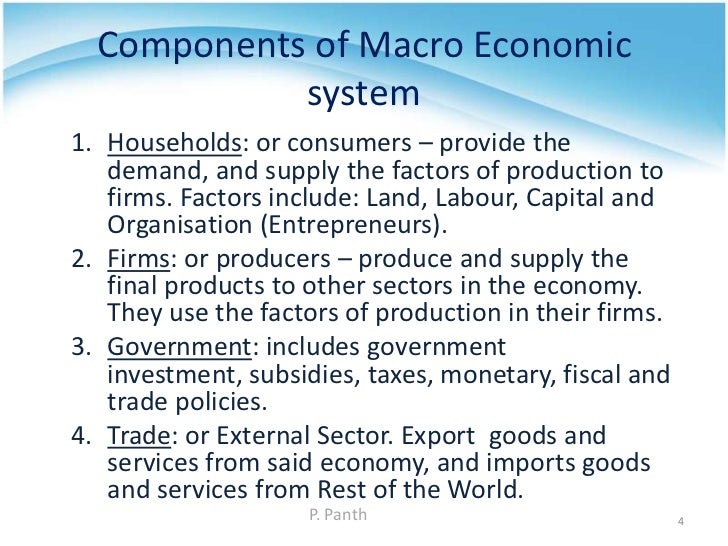 Components of Macro Economic system

1. Households: or consumers – provide the demand, and supply the factors of production to firms. Factors include: Land, Labour, Capital and Organisation (Entrepreneurs).
2. Firms: or producers – produce and supply the final products to other sectors in the economy. They use the factors of production in their firms.
3. Government: includes government investment, subsidies, taxes, monetary, fiscal and trade policies.
4. Trade: or External Sector. Export goods and services from said economy, and imports goods and services from Rest of the World.

P. Panth

4